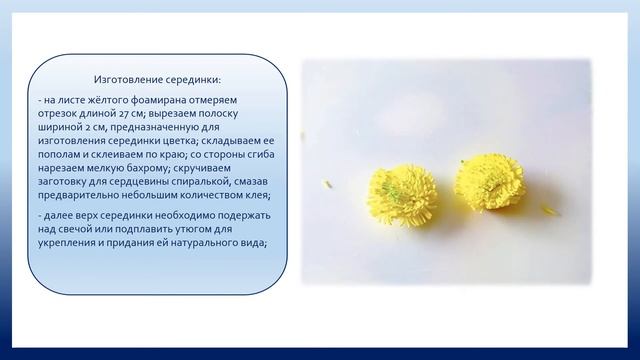 Изготовление серединки:

- на листе жёлтого фоамирана отмеряем отрезок длиной 27 см; вырезаем полоску шириной 2 см, предназначенную для изготовления серединки цветка; складываем ее пополам и склеиваем по краю; со стороны сгиба нарезаем мелкую бахрому; скручиваем заготовку для сердцевины спиралькой, смазав предварительно небольшим количеством клея;

- далее верх серединки необходимо подержать над свечой или подплавить утюгом для укрепления и придания ей натурального вида;